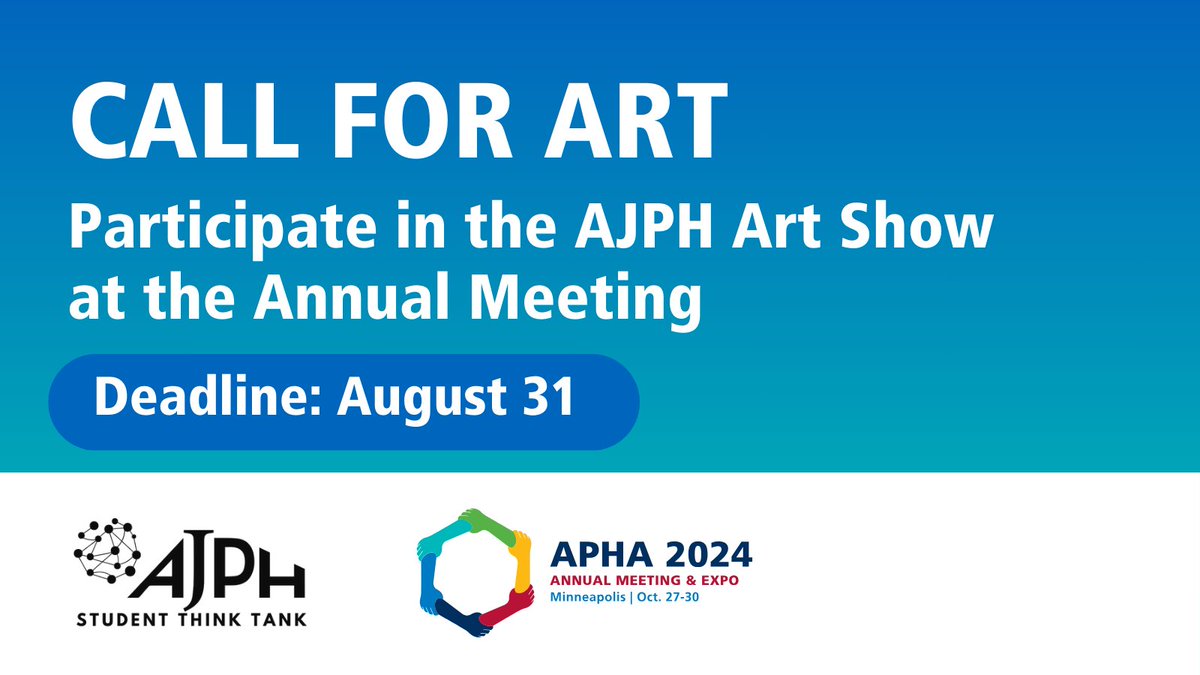 CALL FOR ART

Participate in the AJPH Art Show at the Annual Meeting

Deadline: August 31

AJPH
STUDENT THINK TANK

APHA 2024
ANNUAL MEETING & EXPO
Minneapolis | Oct. 27-30